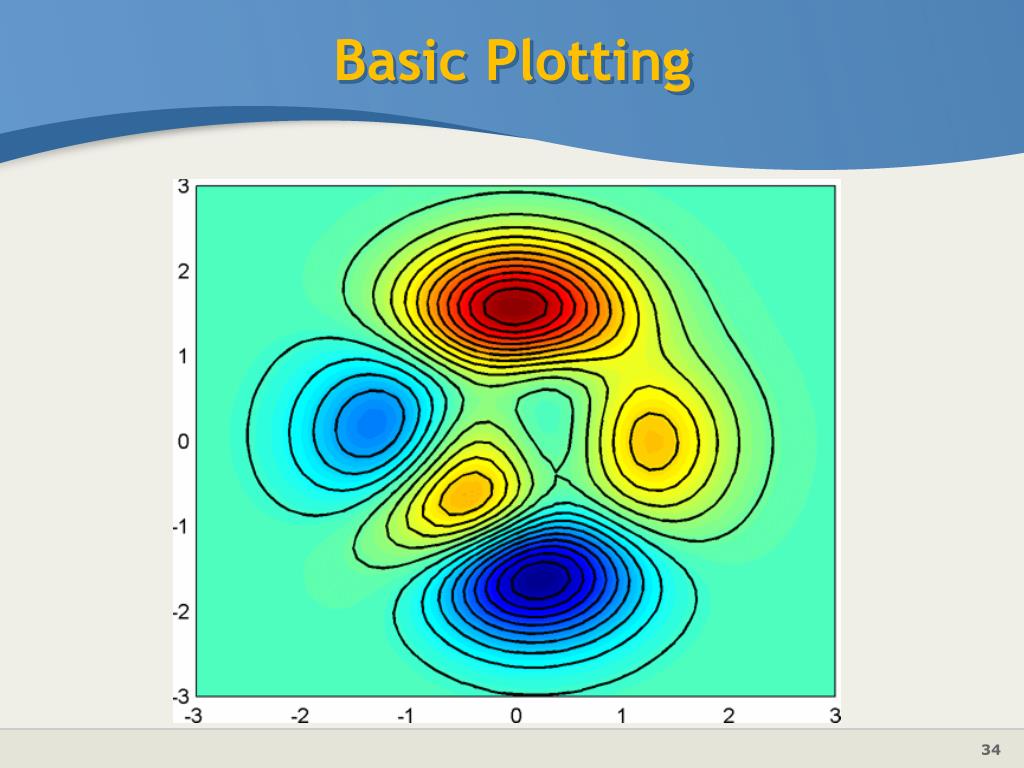 Basic Plotting

3
2
1
0
-1
-2
-3
-3 -2 -1 0 1 2 3

34